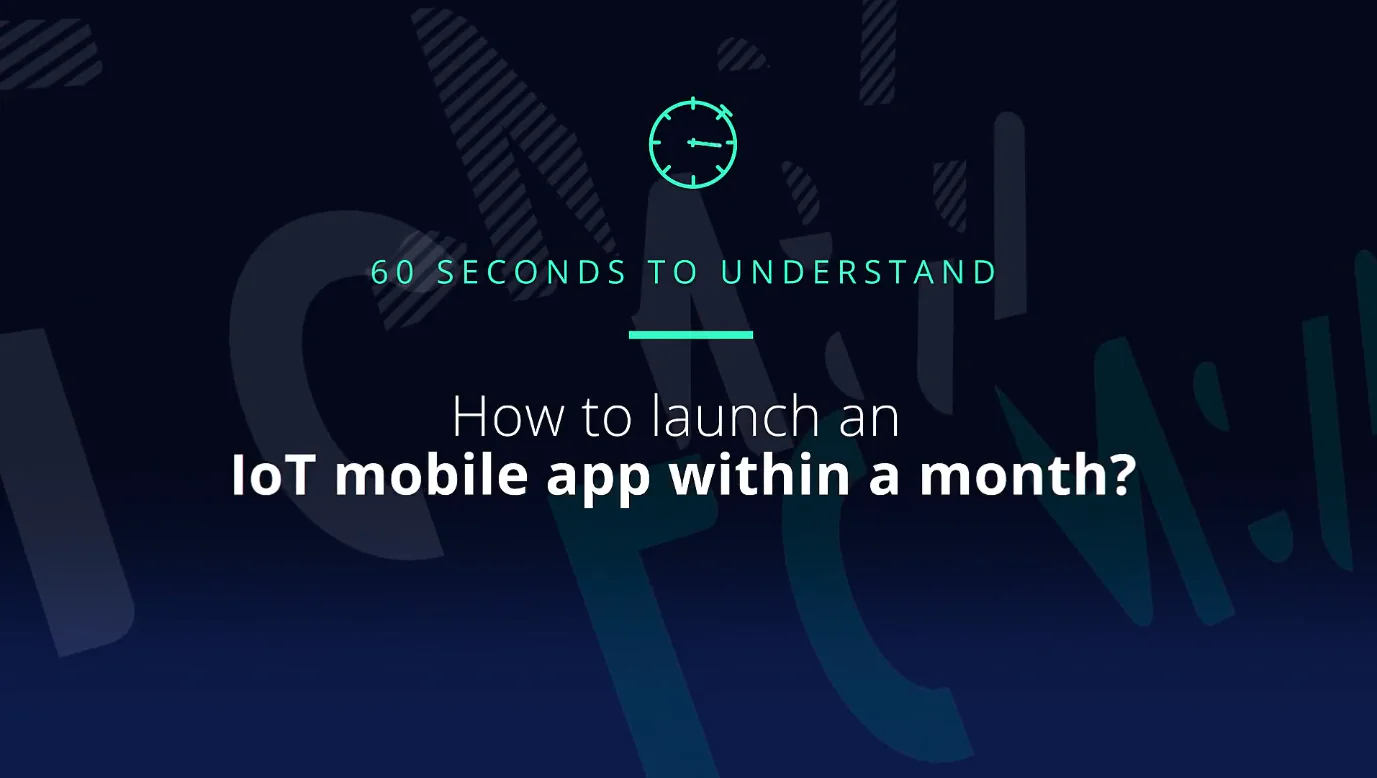 60 SECONDS TO UNDERSTAND

How to launch an
IoT mobile app within a month?